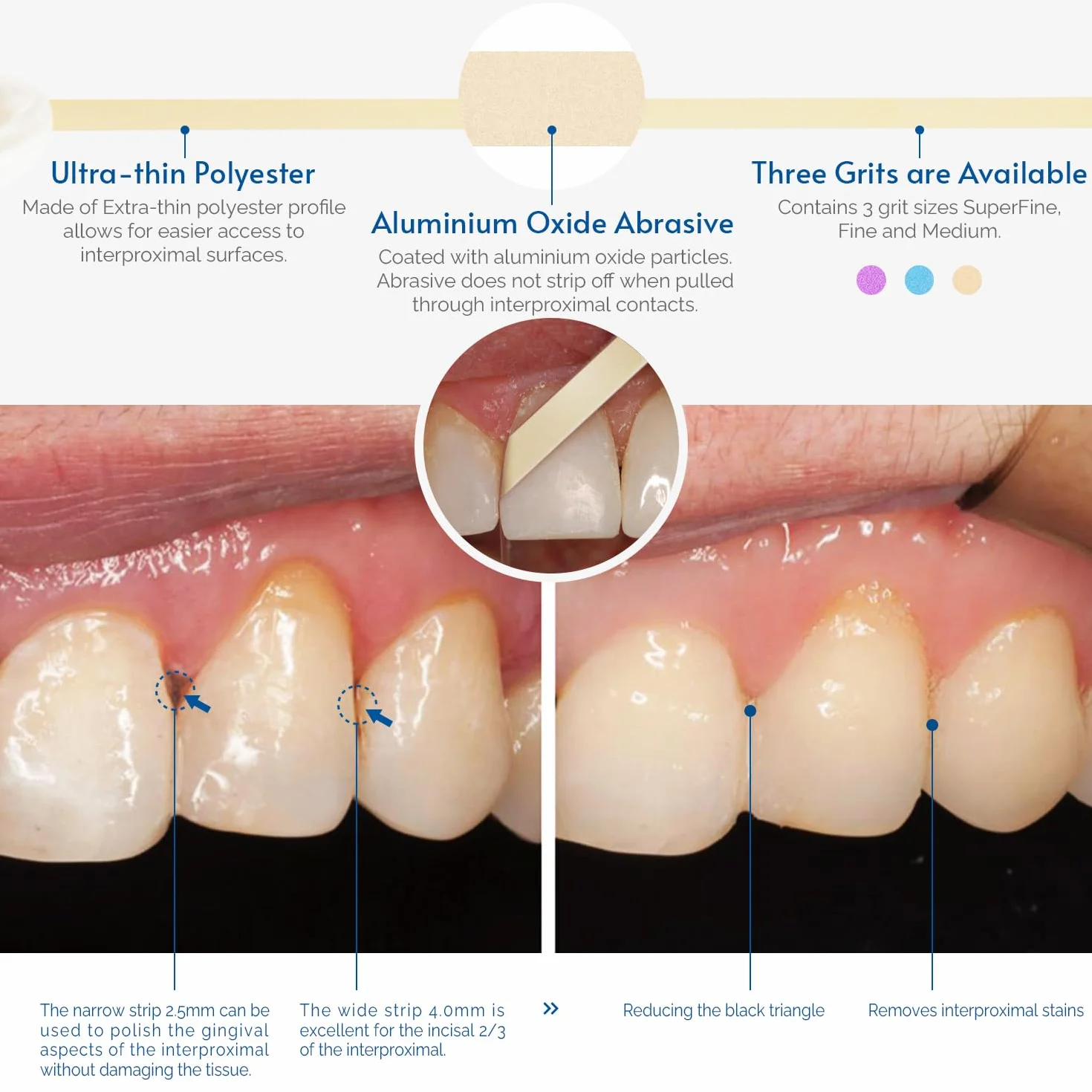 Ultra-thin Polyester
Made of Extra-thin polyester profile allows for easier access to interproximal surfaces.

Aluminium Oxide Abrasive
Coated with aluminium oxide particles. Abrasive does not strip off when pulled through interproximal contacts.

Three Grits are Available
Contains 3 grit sizes SuperFine, Fine and Medium.

The narrow strip 2.5mm can be used to polish the gingival aspects of the interproximal without damaging the tissue.

The wide strip 4.0mm is excellent for the incisal 2/3 of the interproximal.

»

Reducing the black triangle

Removes interproximal stains